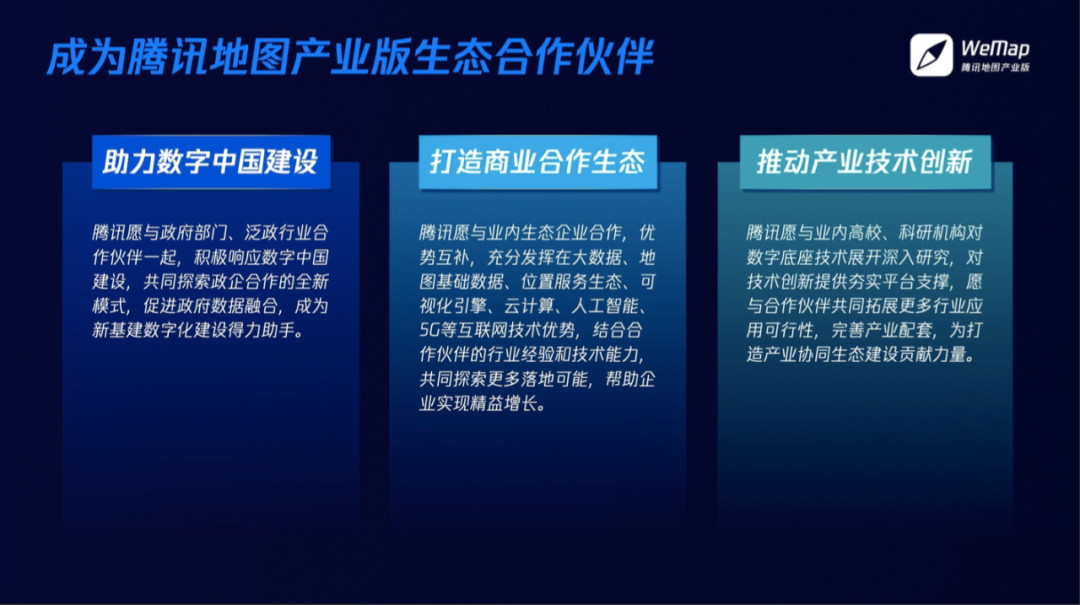 成为腾讯地图产业版生态合作伙伴

WeMap
腾讯地图产业版

助力数字中国建设

腾讯愿与政府部门、泛政行业合作伙伴一起，积极响应数字中国建设，共同探索政企合作的全新模式，促进政府数据融合，成为新基建数字化建设得力助手。

打造商业合作生态

腾讯愿与业内生态企业合作，优势互补，充分发挥在大数据、地图基础数据、位置服务生态、可视化引擎、云计算、人工智能、5G等互联网技术优势，结合合作伙伴的行业经验和技术能力，共同探索更多落地可能，帮助企业实现精益增长。

推动产业技术创新

腾讯愿与业内高校、科研机构对数字底座技术展开深入研究，对技术创新提供夯实平台支撑，愿与合作伙伴共同拓展更多行业应用可行性，完善产业配套，为打造产业协同生态建设贡献力量。